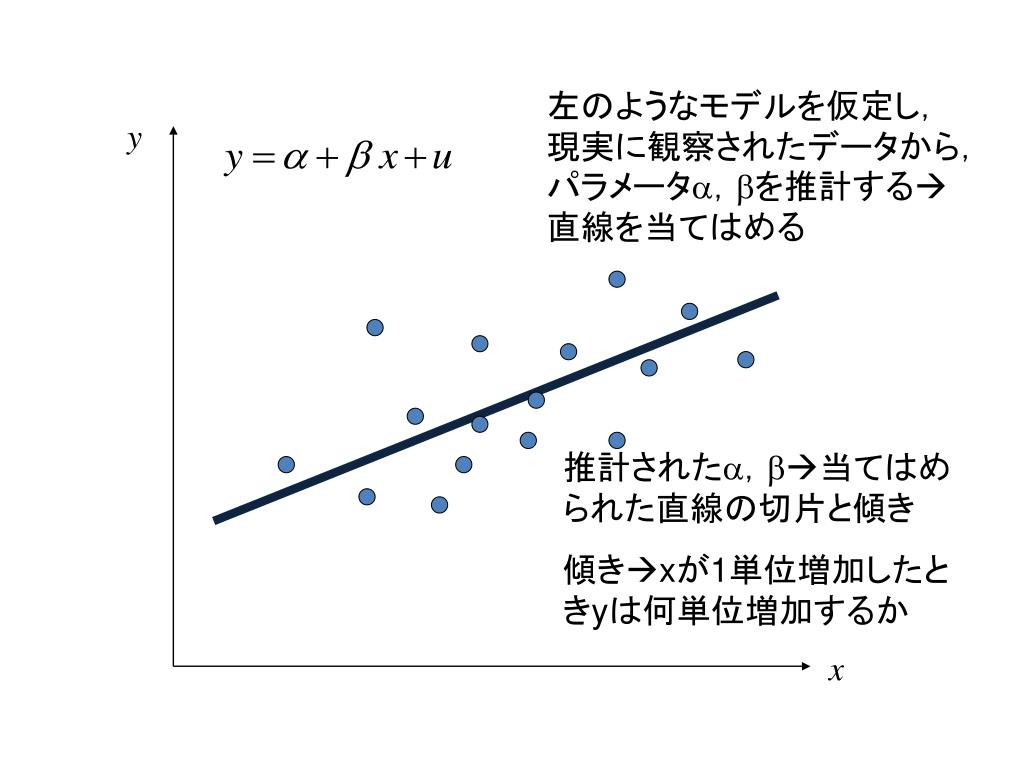 $y$

$y = \alpha + \beta x + u$

左のようなモデルを仮定し，現実に観察されたデータから，パラメータ$\alpha$，$\beta$を推計する→直線を当てはめる

推計された$\alpha$，$\beta$→当てはめられた直線の切片と傾き

傾き→xが1単位増加したときyは何単位増加するか

$x$